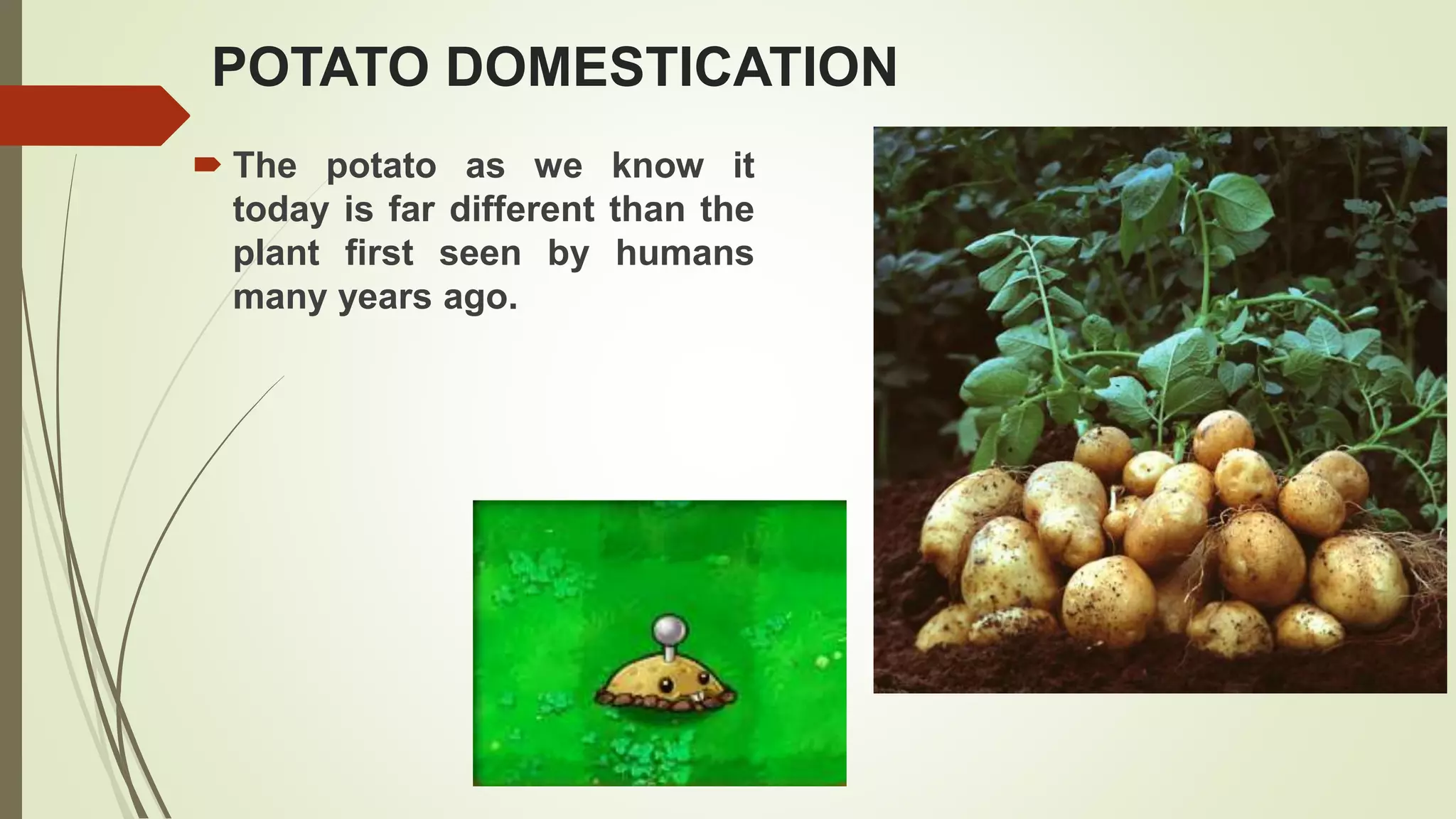 POTATO DOMESTICATION

The potato as we know it today is far different than the plant first seen by humans many years ago.